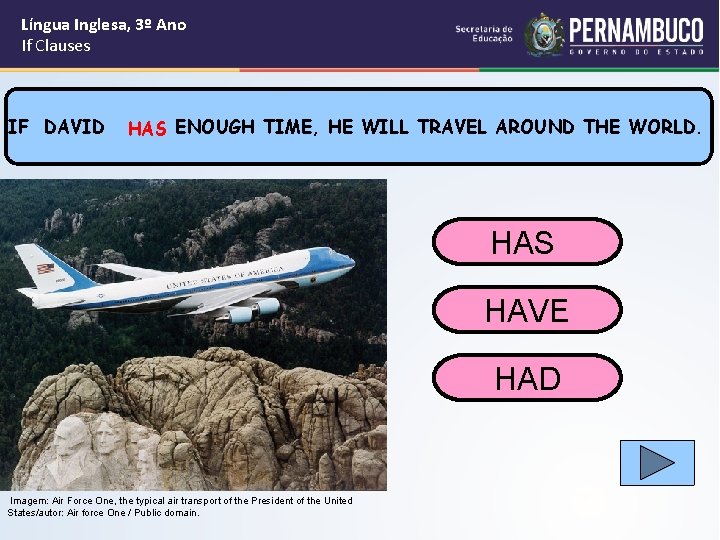 Língua Inglesa, 3º Ano
If Clauses

Secretaria de Educação

PERNAMBUCO
GOVERNO DO ESTADO

IF DAVID HAS ENOUGH TIME, HE WILL TRAVEL AROUND THE WORLD.

UNITED STATES OF AMERICA

HAS

HAVE

HAD

Imagem: Air Force One, the typical air transport of the President of the United States/autor: Air force One / Public domain.